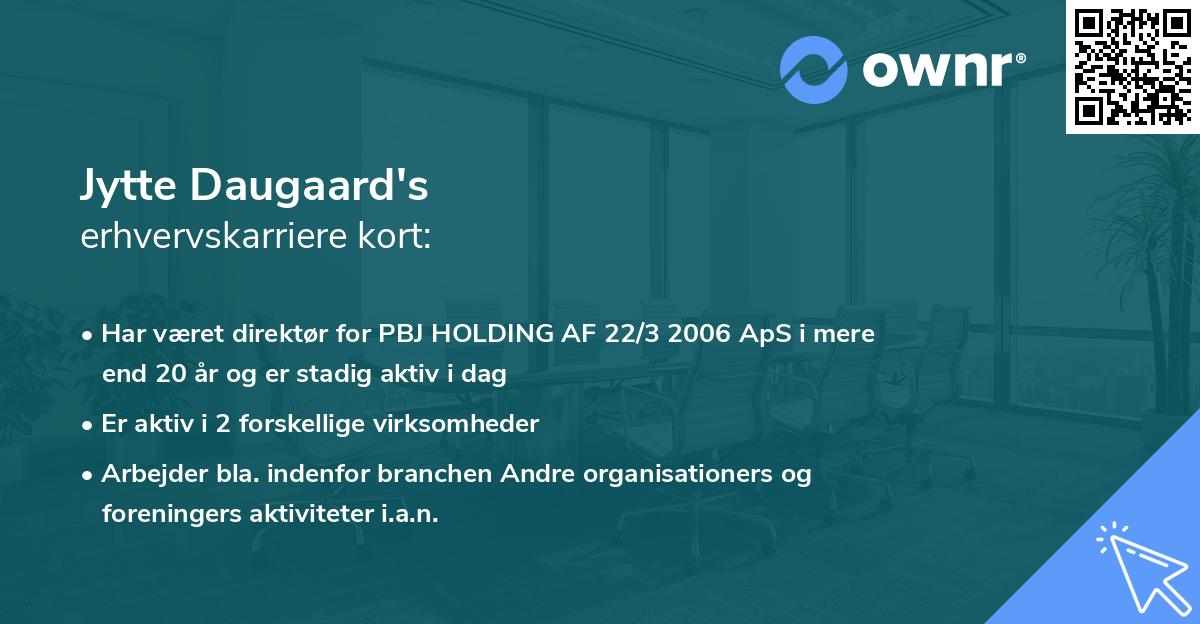 ownr®

Jytte Daugaard's
erhvervskarriere kort:

• Har været direktør for PBJ HOLDING AF 22/3 2006 ApS i mere end 20 år og er stadig aktiv i dag
• Er aktiv i 2 forskellige virksomheder
• Arbejder bla. indenfor branchen Andre organisationers og foreningers aktiviteter i.a.n.